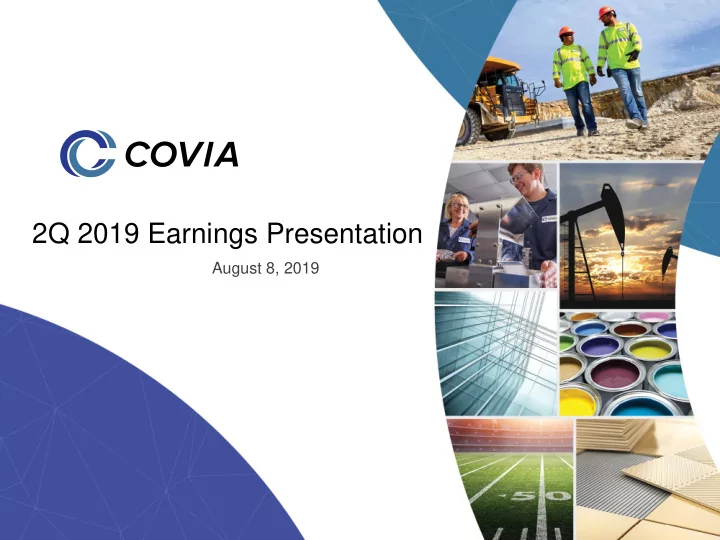 COVIA

2Q 2019 Earnings Presentation

August 8, 2019

50